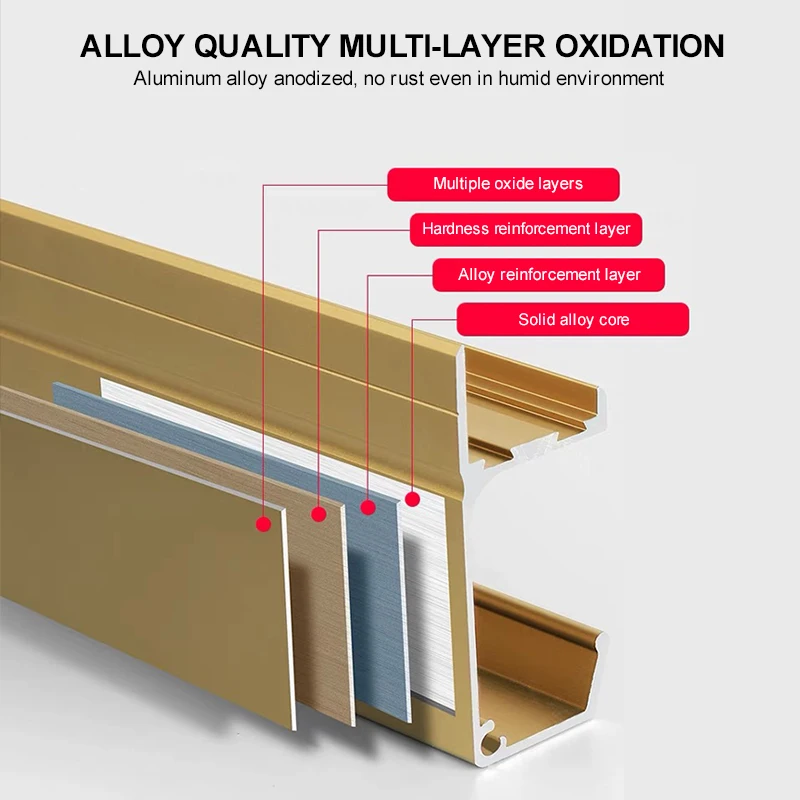 ALLOY QUALITY MULTI-LAYER OXIDATION

Aluminum alloy anodized, no rust even in humid environment

Multiple oxide layers

Hardness reinforcement layer

Alloy reinforcement layer

Solid alloy core